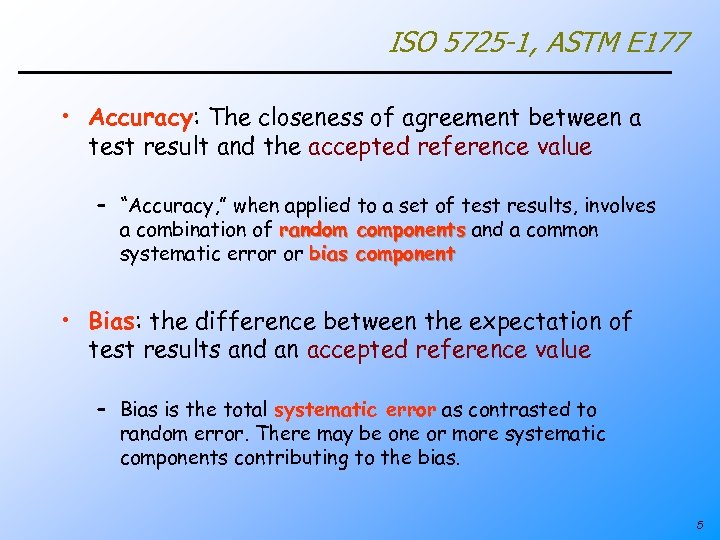 ISO 5725-1, ASTM E177

• Accuracy: The closeness of agreement between a test result and the accepted reference value

– "Accuracy," when applied to a set of test results, involves a combination of random components and a common systematic error or bias component

• Bias: the difference between the expectation of test results and an accepted reference value

– Bias is the total systematic error as contrasted to random error. There may be one or more systematic components contributing to the bias.

5